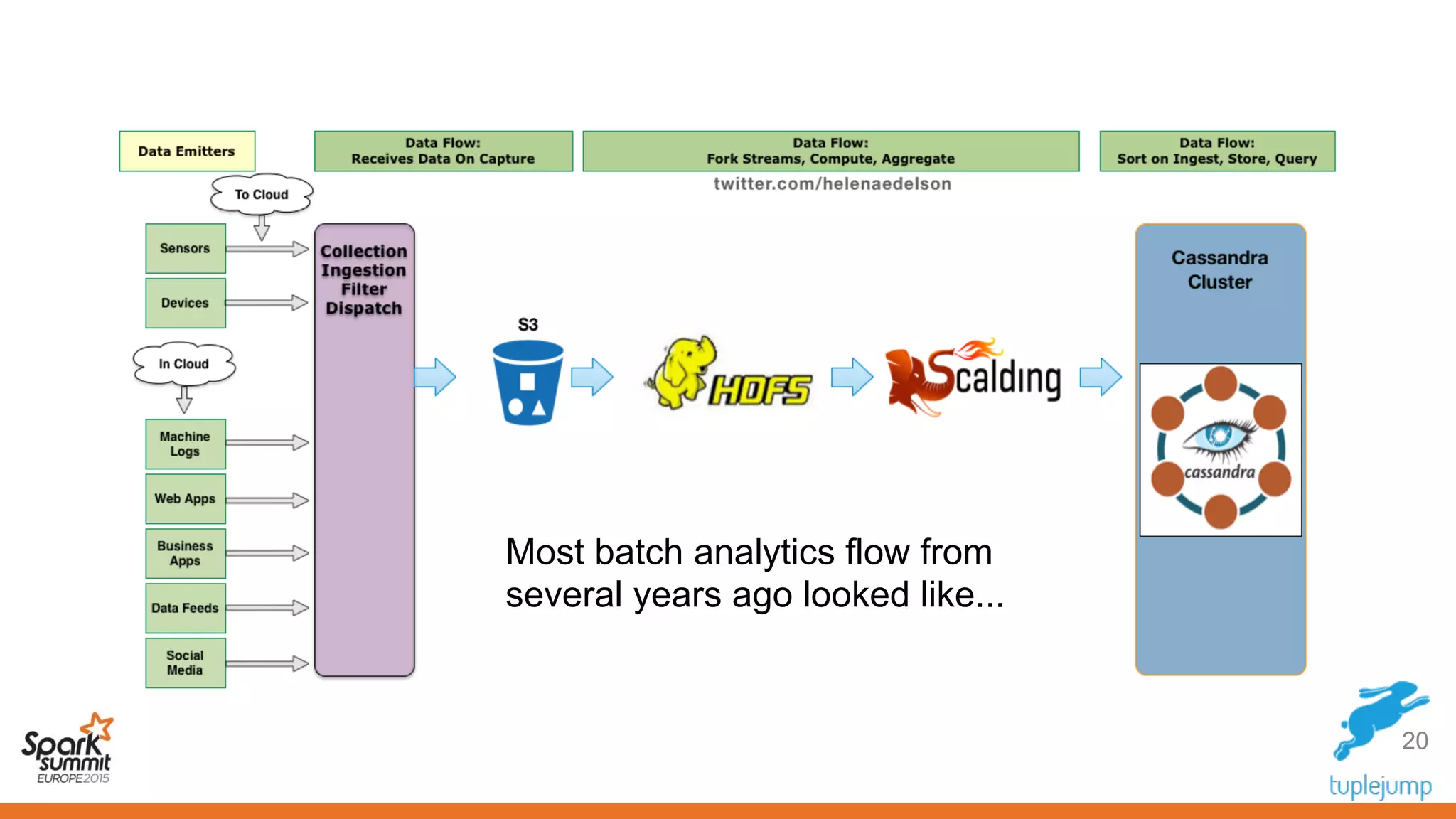 Data Emitters

Data Flow:
Receives Data On Capture

Data Flow:
Fork Streams, Compute, Aggregate

Data Flow:
Sort on Ingest, Store, Query

twitter.com/helenaedelson

To Cloud

Sensors

Devices

In Cloud

Machine Logs

Web Apps

Business Apps

Data Feeds

Social Media

Collection
Ingestion
Filter
Dispatch

S3

HDFS

Scalding

Cassandra Cluster

cassandra

Most batch analytics flow from several years ago looked like...

Spark summit EUROPE 2015

20

tuplejump